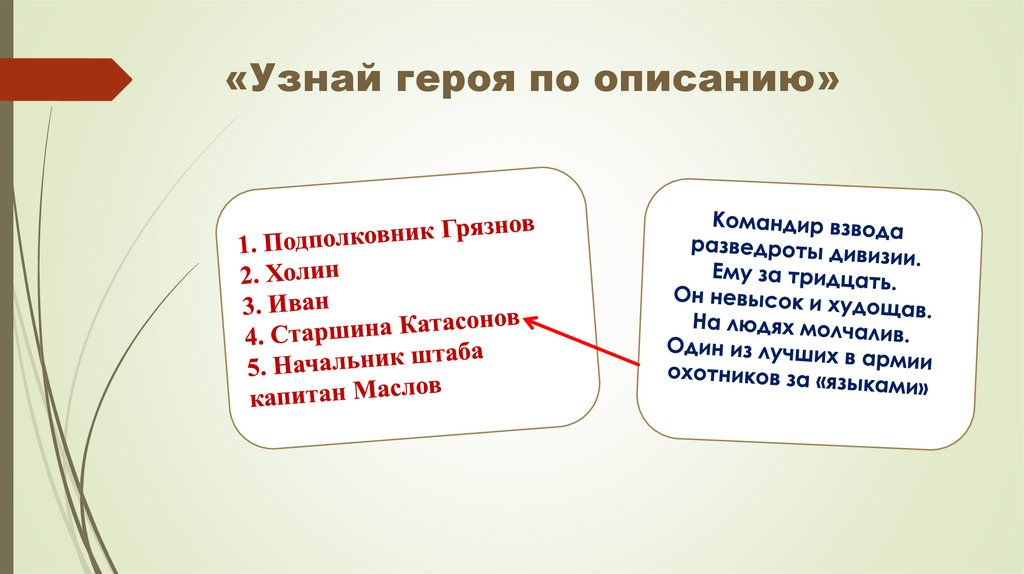 «Узнай героя по описанию»

1. Подполковник Грязнов
2. Холин
3. Иван
4. Старшина Катасонов
5. Начальник штаба капитан Маслов

Командир взвода разведроты дивизии. Ему за тридцать. Он невысок и худощав. На людях молчалив. Один из лучших в армии охотников за «языками»